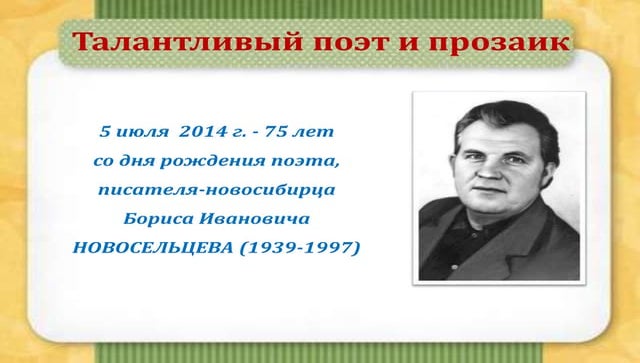 Талантливый поэт и прозаик

5 июля 2014 г. - 75 лет со дня рождения поэта, писателя-новосибирца Бориса Ивановича НОВОСЕЛЬЦЕВА (1939-1997)